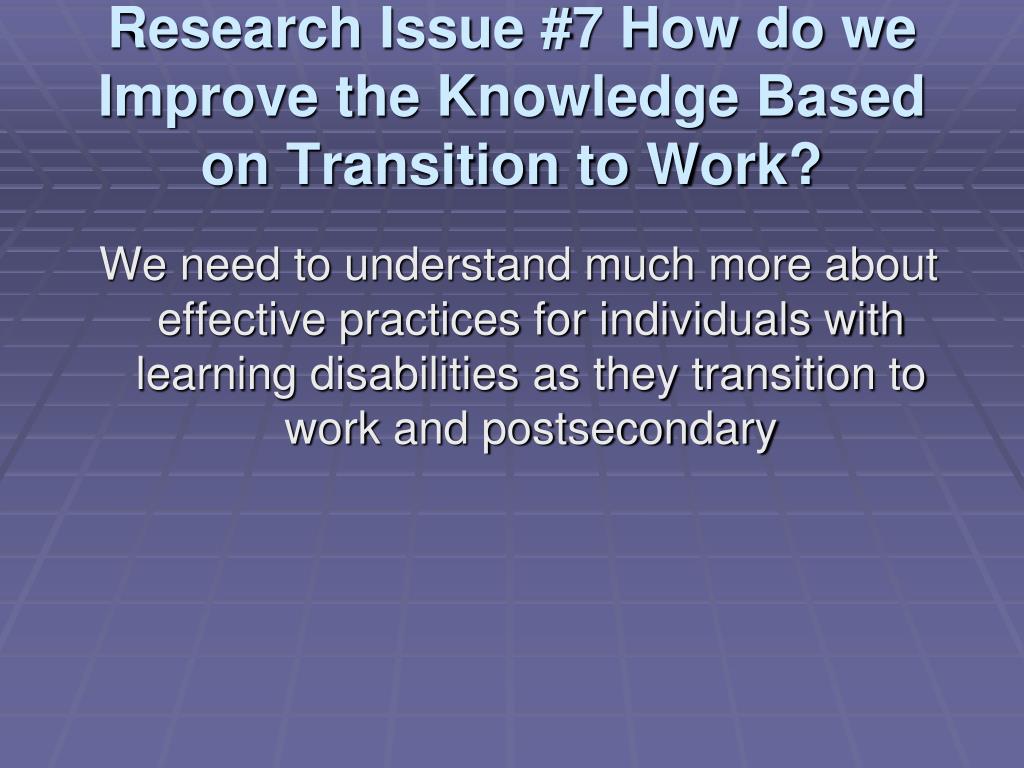 Research Issue #7 How do we Improve the Knowledge Based on Transition to Work?

We need to understand much more about effective practices for individuals with learning disabilities as they transition to work and postsecondary